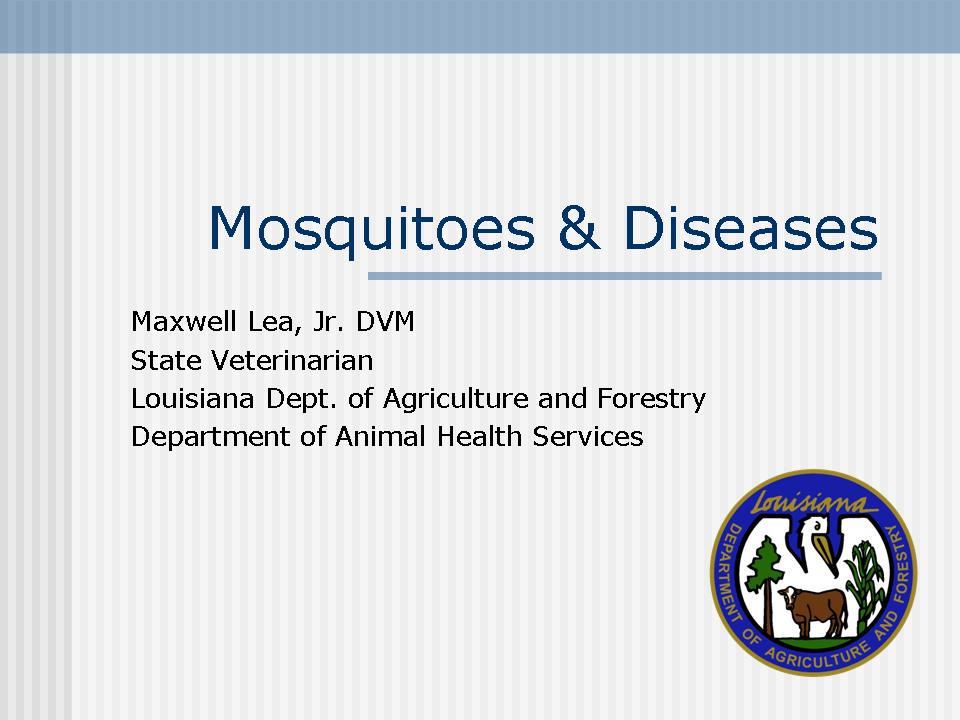 Mosquitoes & Diseases

Maxwell Lea, Jr. DVM
State Veterinarian
Louisiana Dept. of Agriculture and Forestry
Department of Animal Health Services

Louisiana
DEPARTMENT OF AGRICULTURE AND FORESTRY